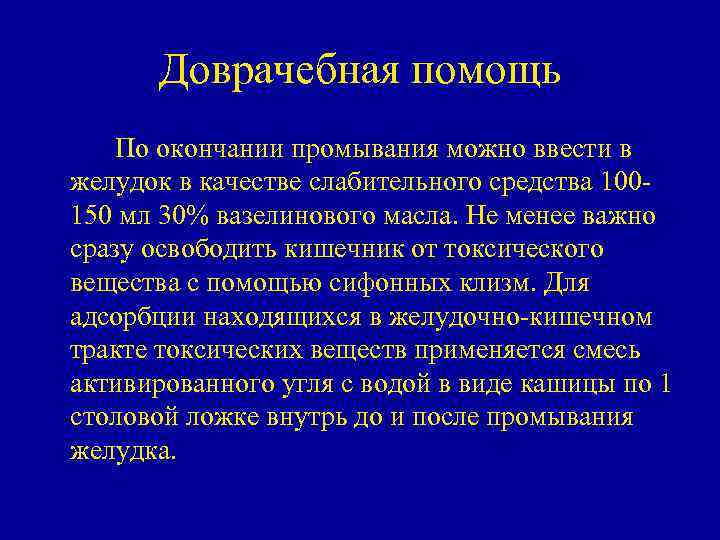 Доврачебная помощь

По окончании промывания можно ввести в желудок в качестве слабительного средства 100-150 мл 30% вазелинового масла. Не менее важно сразу освободить кишечник от токсического вещества с помощью сифонных клизм. Для адсорбции находящихся в желудочно-кишечном тракте токсических веществ применяется смесь активированного угля с водой в виде кашицы по 1 столовой ложке внутрь до и после промывания желудка.